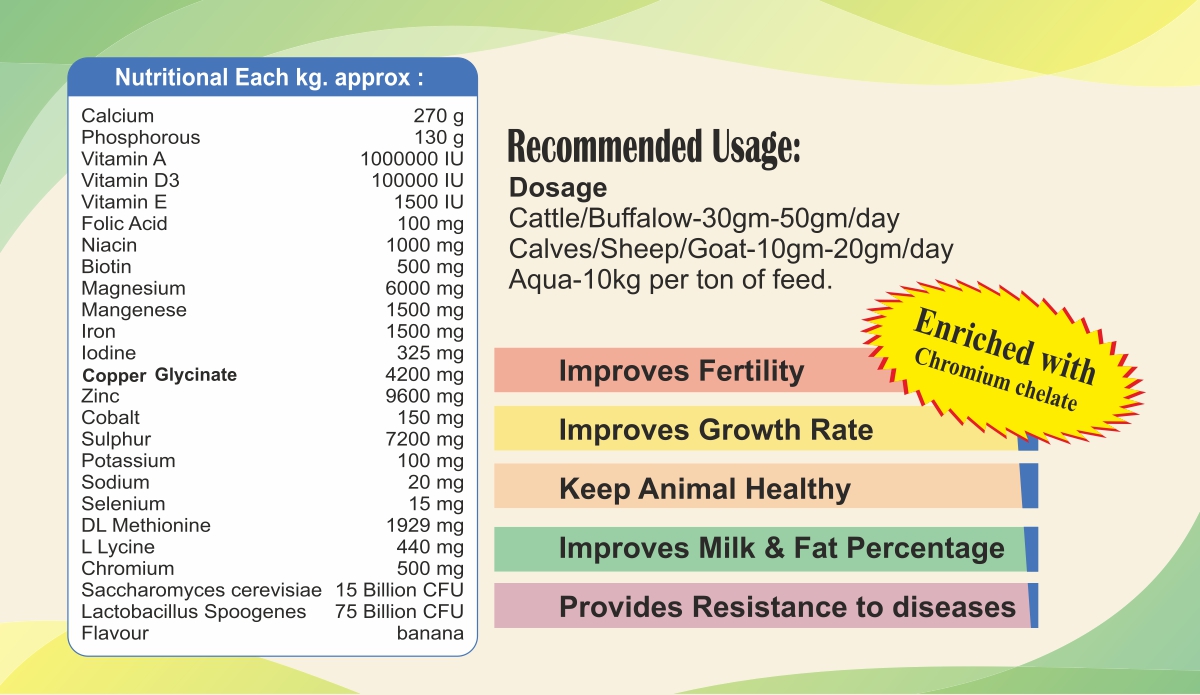 Nutritional Each kg. approx :

| | |
|---|---|
| Calcium | 270 g |
| Phosphorous | 130 g |
| Vitamin A | 1000000 IU |
| Vitamin D3 | 100000 IU |
| Vitamin E | 1500 IU |
| Folic Acid | 100 mg |
| Niacin | 1000 mg |
| Biotin | 500 mg |
| Magnesium | 6000 mg |
| Mangenese | 1500 mg |
| Iron | 1500 mg |
| Iodine | 325 mg |
| Copper Glycinate | 4200 mg |
| Zinc | 9600 mg |
| Cobalt | 150 mg |
| Sulphur | 7200 mg |
| Potassium | 100 mg |
| Sodium | 20 mg |
| Selenium | 15 mg |
| DL Methionine | 1929 mg |
| L Lycine | 440 mg |
| Chromium | 500 mg |
| Saccharomyces cerevisiae | 15 Billion CFU |
| Lactobacillus Spoogenes | 75 Billion CFU |
| Flavour | banana |

Recommended Usage:
Dosage
Cattle/Buffalow-30gm-50gm/day
Calves/Sheep/Goat-10gm-20gm/day
Aqua-10kg per ton of feed.

Enriched with Chromium chelate

Improves Fertility
Improves Growth Rate
Keep Animal Healthy
Improves Milk & Fat Percentage
Provides Resistance to diseases